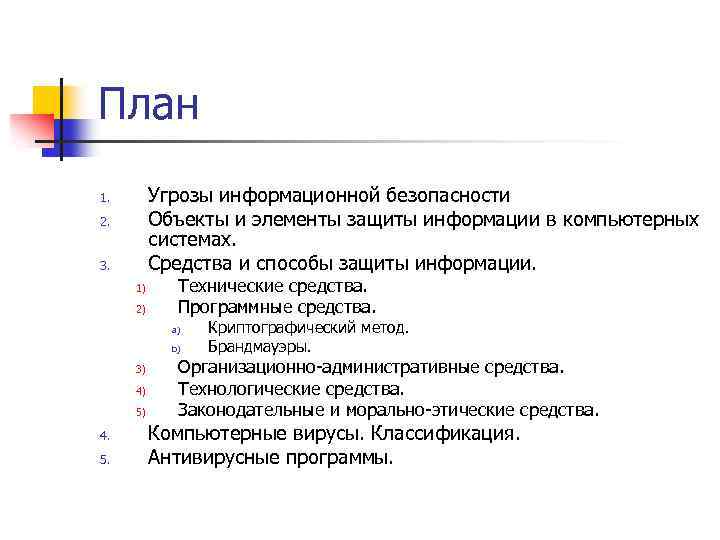 План

1. Угрозы информационной безопасности
2. Объекты и элементы защиты информации в компьютерных системах.
3. Средства и способы защиты информации.
 1) Технические средства.
 2) Программные средства.
  a) Криптографический метод.
  b) Брандмауэры.
 3) Организационно-административные средства.
 4) Технологические средства.
 5) Законодательные и морально-этические средства.
4. Компьютерные вирусы. Классификация.
5. Антивирусные программы.